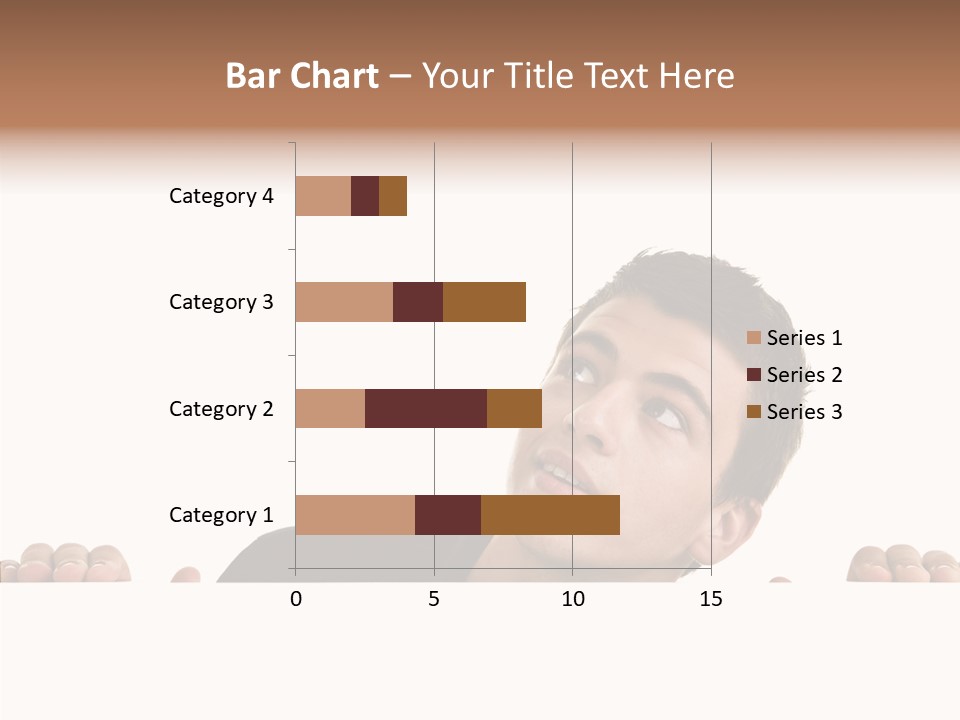 Bar Chart – Your Title Text Here

Category 4
Category 3
Category 2
Category 1

0
5
10
15

Series 1
Series 2
Series 3